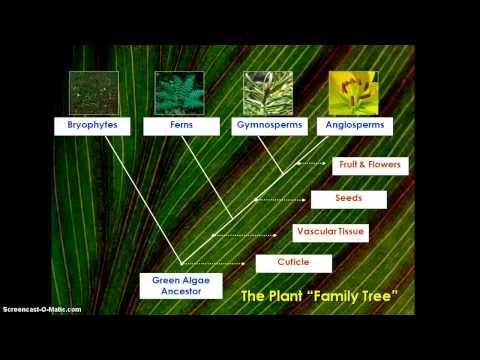 Bryophytes

Ferns

Gymnosperms

Angiosperms

Fruit & Flowers

Seeds

Vascular Tissue

Cuticle

Green Algae Ancestor

The Plant "Family Tree"

Screencast-O-Matic.com